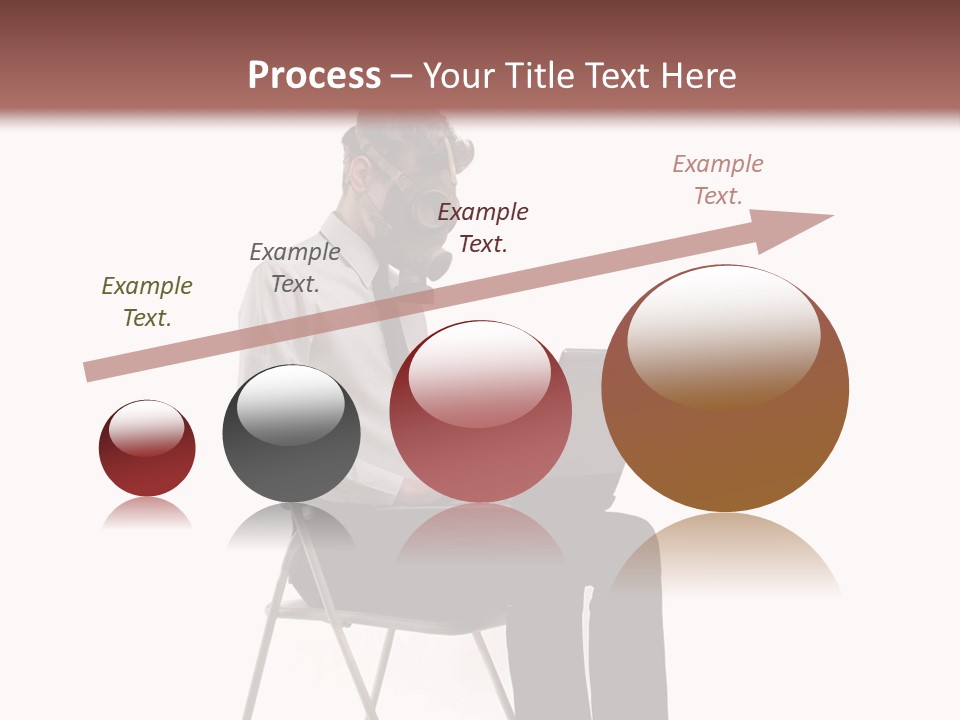 Process – Your Title Text Here

Example Text.

Example Text.

Example Text.

Example Text.